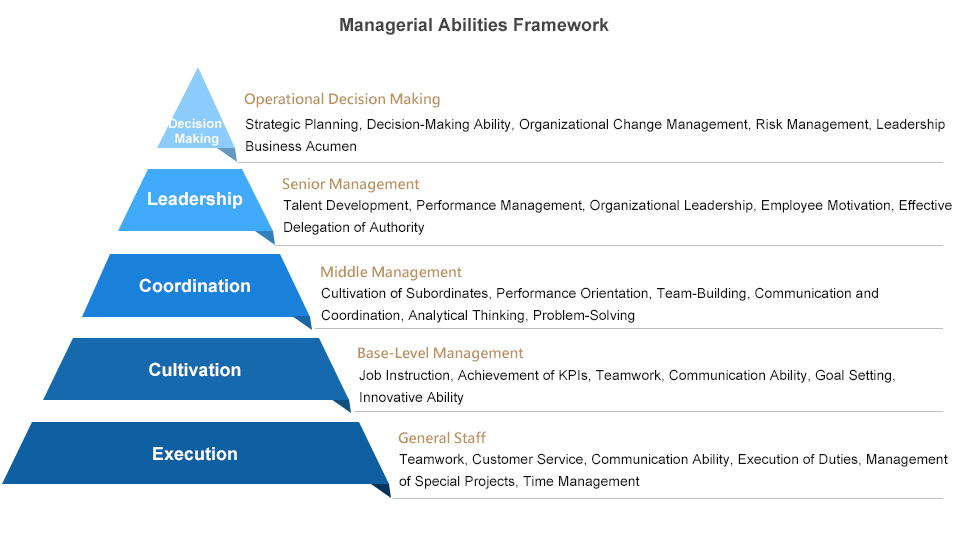 Managerial Abilities Framework

Decision Making

Operational Decision Making

Strategic Planning, Decision-Making Ability, Organizational Change Management, Risk Management, Leadership Business Acumen

Leadership

Senior Management

Talent Development, Performance Management, Organizational Leadership, Employee Motivation, Effective Delegation of Authority

Coordination

Middle Management

Cultivation of Subordinates, Performance Orientation, Team-Building, Communication and Coordination, Analytical Thinking, Problem-Solving

Cultivation

Base-Level Management

Job Instruction, Achievement of KPIs, Teamwork, Communication Ability, Goal Setting, Innovative Ability

Execution

General Staff

Teamwork, Customer Service, Communication Ability, Execution of Duties, Management of Special Projects, Time Management